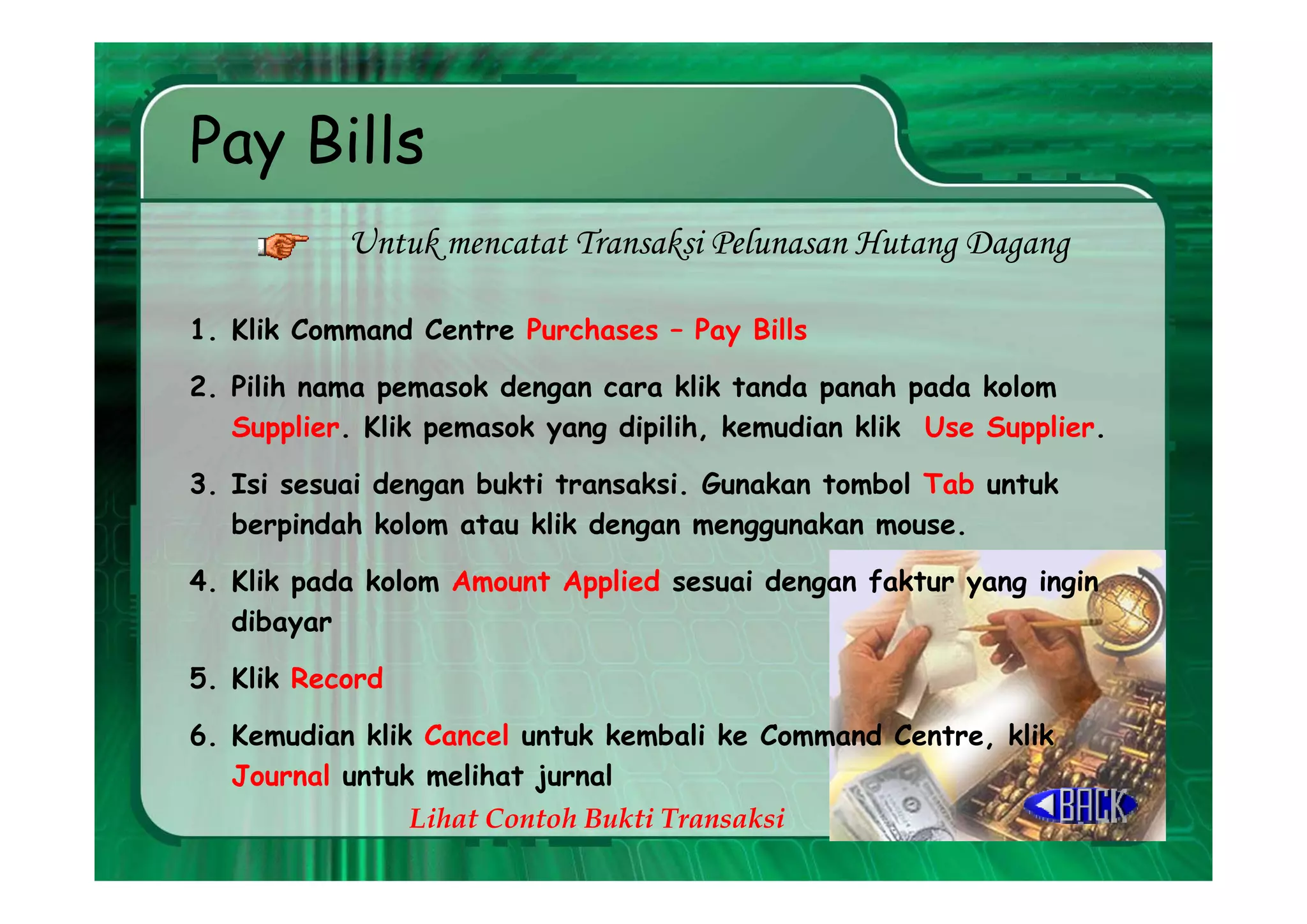 Pay Bills

Untuk mencatat Transaksi Pelunasan Hutang Dagang

1. Klik Command Centre Purchases – Pay Bills

2. Pilih nama pemasok dengan cara klik tanda panah pada kolom Supplier. Klik pemasok yang dipilih, kemudian klik Use Supplier.

3. Isi sesuai dengan bukti transaksi. Gunakan tombol Tab untuk berpindah kolom atau klik dengan menggunakan mouse.

4. Klik pada kolom Amount Applied sesuai dengan faktur yang ingin dibayar

5. Klik Record

6. Kemudian klik Cancel untuk kembali ke Command Centre, klik Journal untuk melihat jurnal

Lihat Contoh Bukti Transaksi

BACK